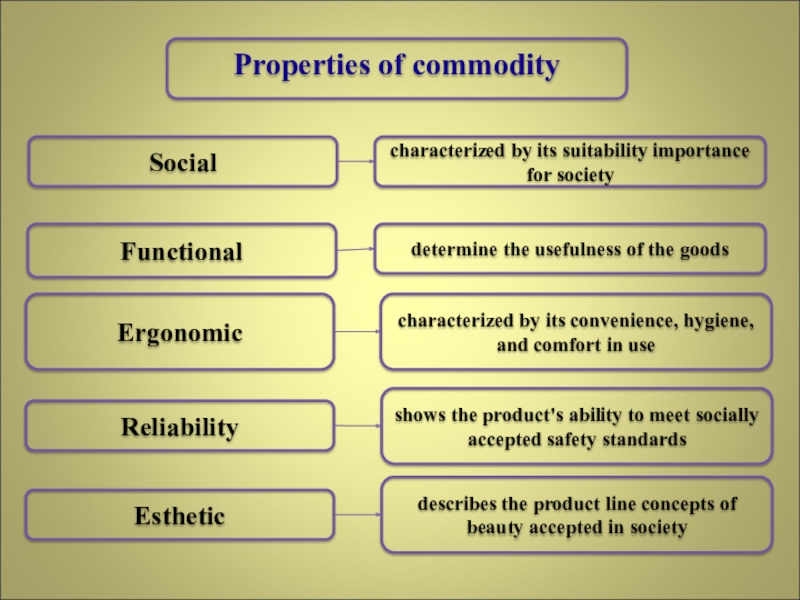 Properties of commodity

Social

characterized by its suitability importance for society

Functional

determine the usefulness of the goods

Ergonomic

characterized by its convenience, hygiene, and comfort in use

Reliability

shows the product's ability to meet socially accepted safety standards

Esthetic

describes the product line concepts of beauty accepted in society